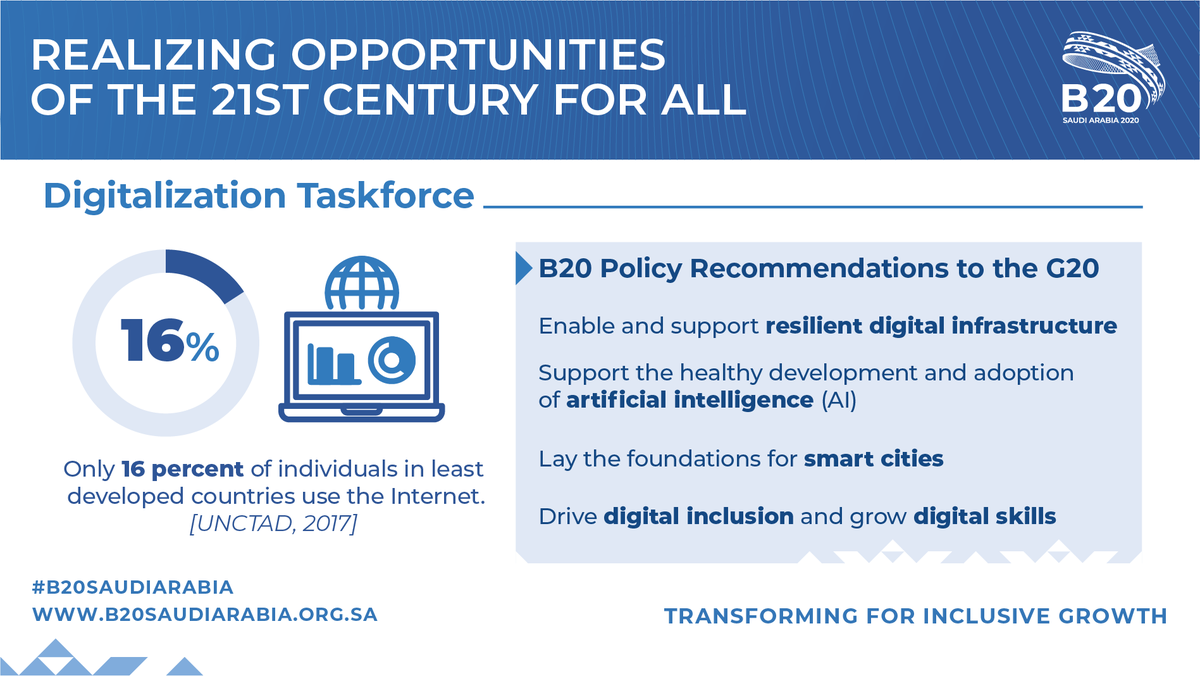 REALIZING OPPORTUNITIES OF THE 21ST CENTURY FOR ALL

B20
SAUDI ARABIA 2020

Digitalization Taskforce

16%

Only 16 percent of individuals in least developed countries use the Internet. [UNCTAD, 2017]

B20 Policy Recommendations to the G20

Enable and support resilient digital infrastructure

Support the healthy development and adoption of artificial intelligence (AI)

Lay the foundations for smart cities

Drive digital inclusion and grow digital skills

#B20SAUDIARABIA
WWW.B20SAUDIARABIA.ORG.SA

TRANSFORMING FOR INCLUSIVE GROWTH